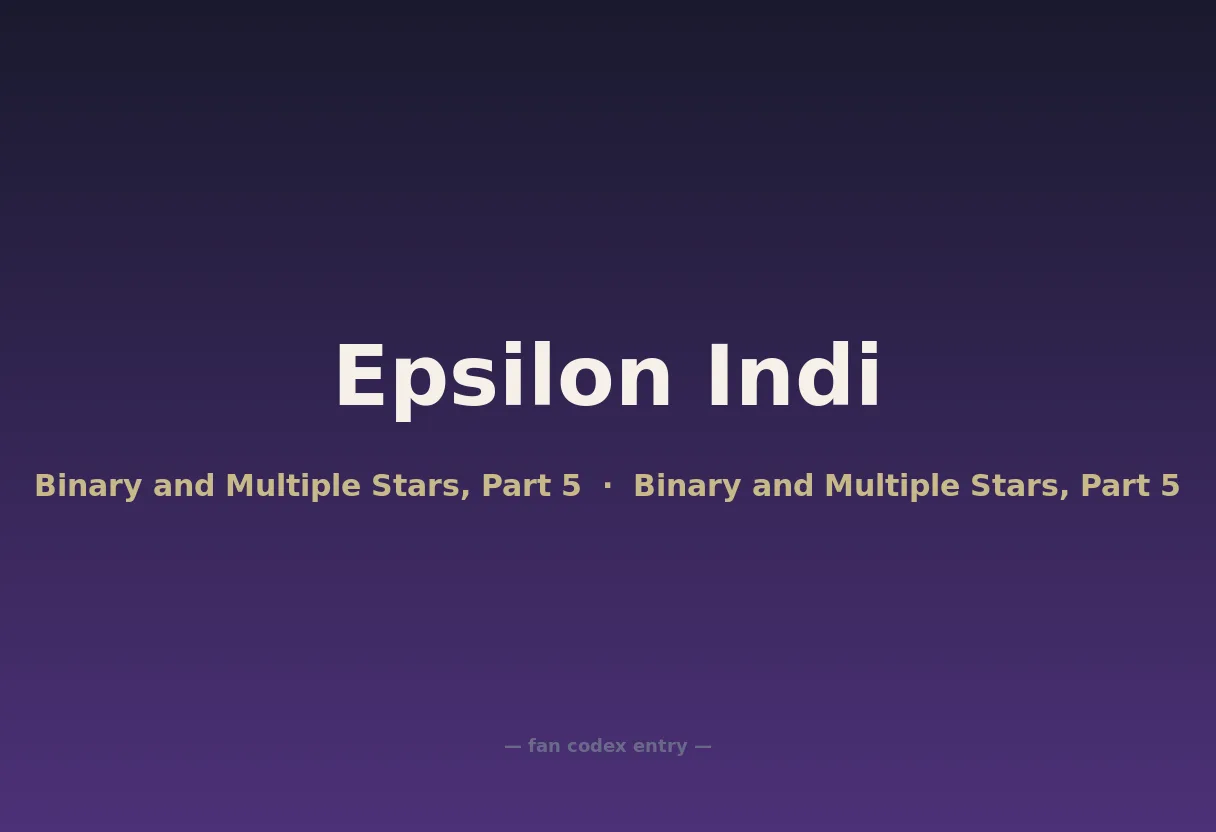 Epsilon Indi

Binary and Multiple Stars, Part 5 · Binary and Multiple Stars, Part 5

— fan codex entry —